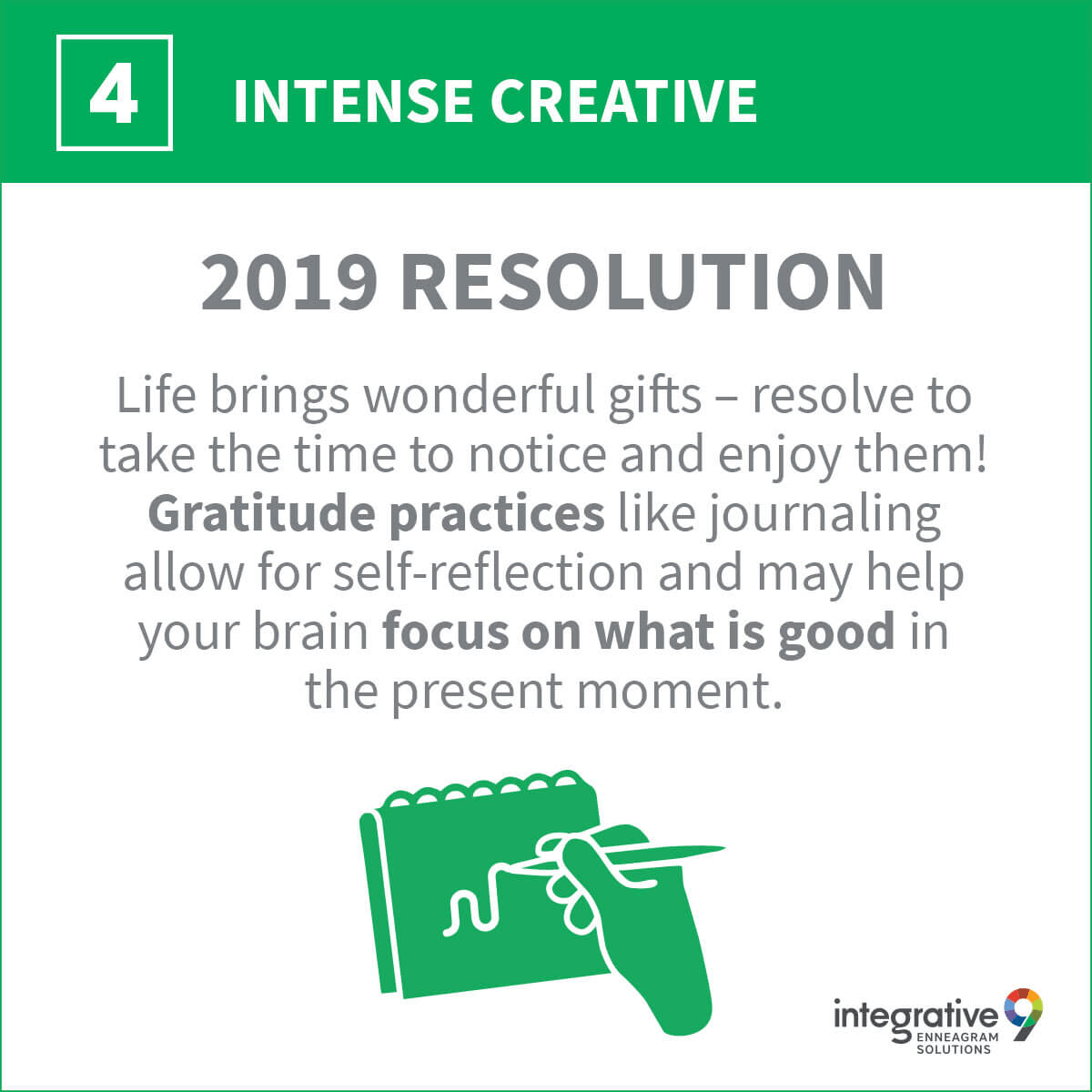 4 INTENSE CREATIVE

2019 RESOLUTION

Life brings wonderful gifts – resolve to take the time to notice and enjoy them! Gratitude practices like journaling allow for self-reflection and may help your brain focus on what is good in the present moment.

integrative 9 ENNEAGRAM SOLUTIONS